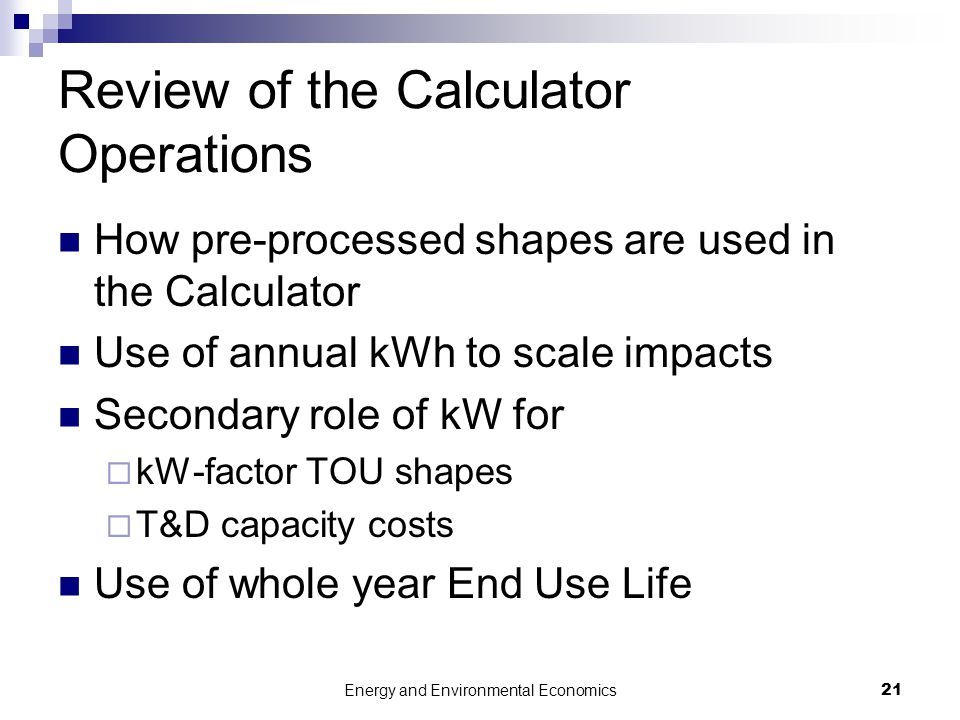 Review of the Calculator Operations

How pre-processed shapes are used in the Calculator

Use of annual kWh to scale impacts

Secondary role of kW for

kW-factor TOU shapes

T&D capacity costs

Use of whole year End Use Life

Energy and Environmental Economics

21